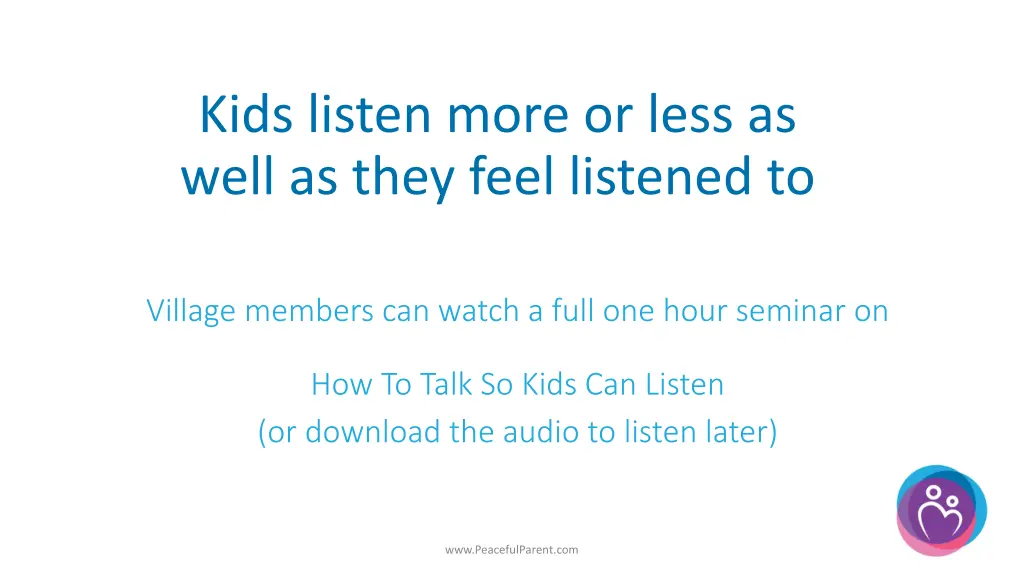 Kids listen more or less as well as they feel listened to

Village members can watch a full one hour seminar on

How To Talk So Kids Can Listen
(or download the audio to listen later)

www.PeacefulParent.com